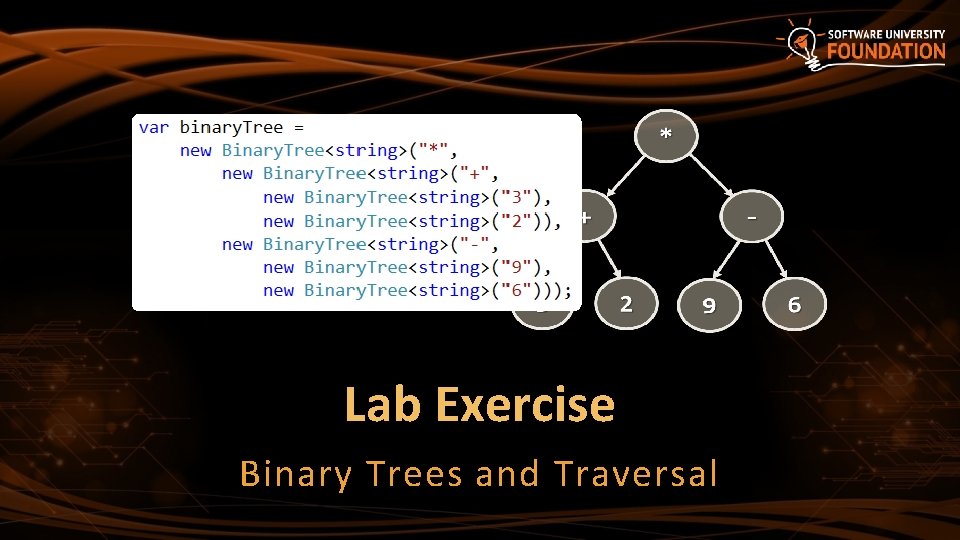 SOFTWARE UNIVERSITY
FOUNDATION

var binaryTree =
    new BinaryTree<string>("*",
        new BinaryTree<string>("+",
            new BinaryTree<string>("3"),
            new BinaryTree<string>("2")),
        new BinaryTree<string>("-",
            new BinaryTree<string>("9"),
            new BinaryTree<string>("6")));

*
+
-
2
9
6

Lab Exercise

Binary Trees and Traversal